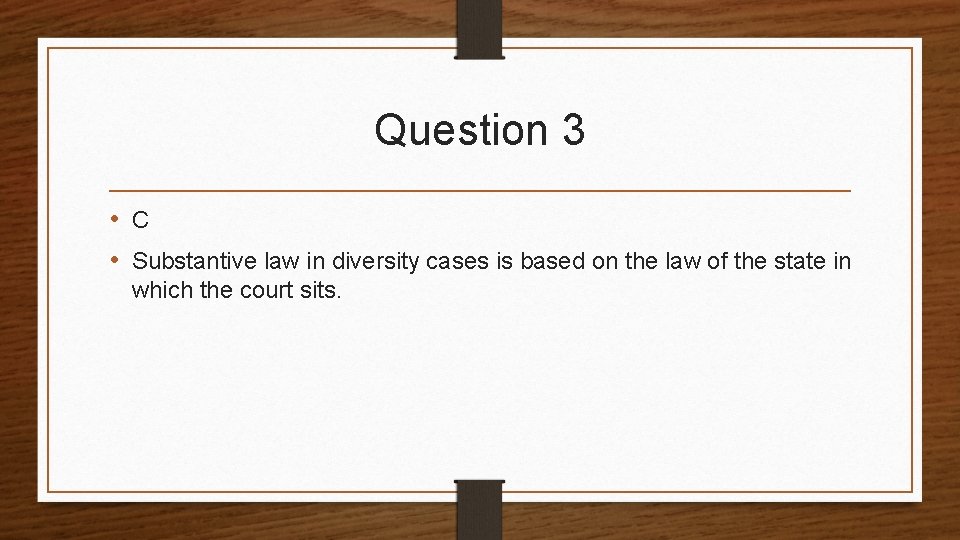 Question 3

• C
• Substantive law in diversity cases is based on the law of the state in which the court sits.